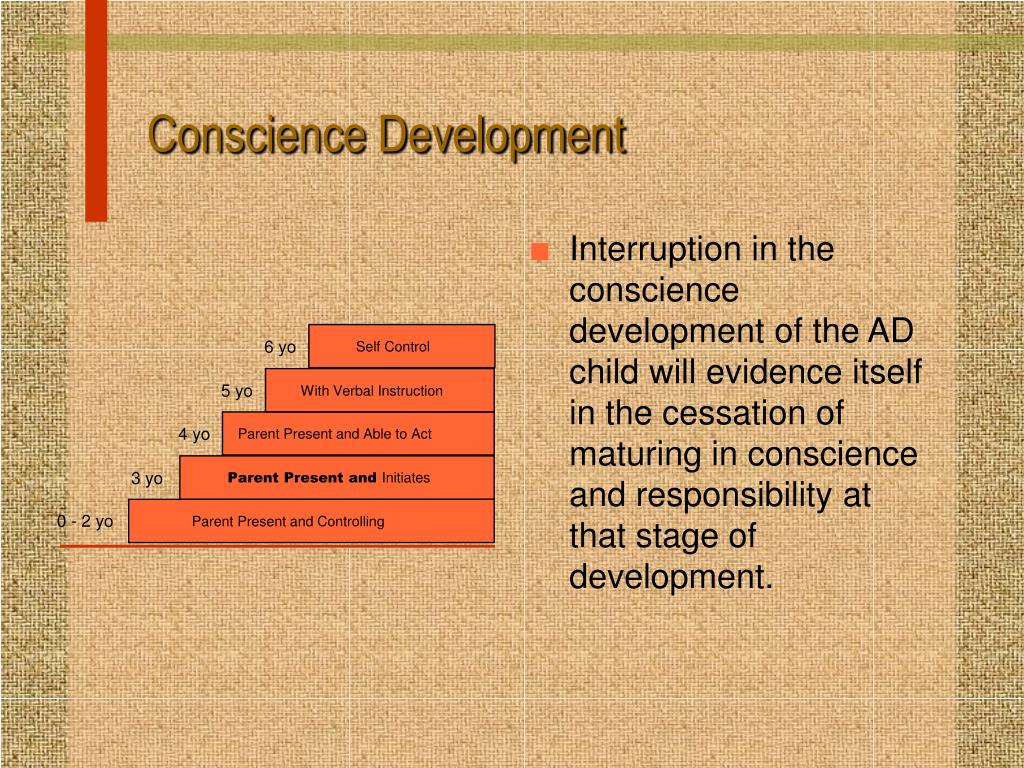 Conscience Development

6 yo Self Control

5 yo With Verbal Instruction

4 yo Parent Present and Able to Act

3 yo Parent Present and Initiates

0 - 2 yo Parent Present and Controlling

Interruption in the conscience development of the AD child will evidence itself in the cessation of maturing in conscience and responsibility at that stage of development.